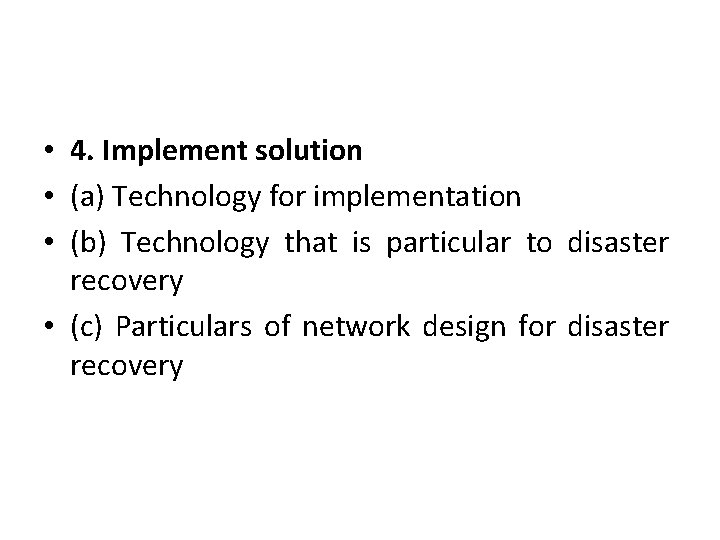 • 4. Implement solution
• (a) Technology for implementation
• (b) Technology that is particular to disaster recovery
• (c) Particulars of network design for disaster recovery